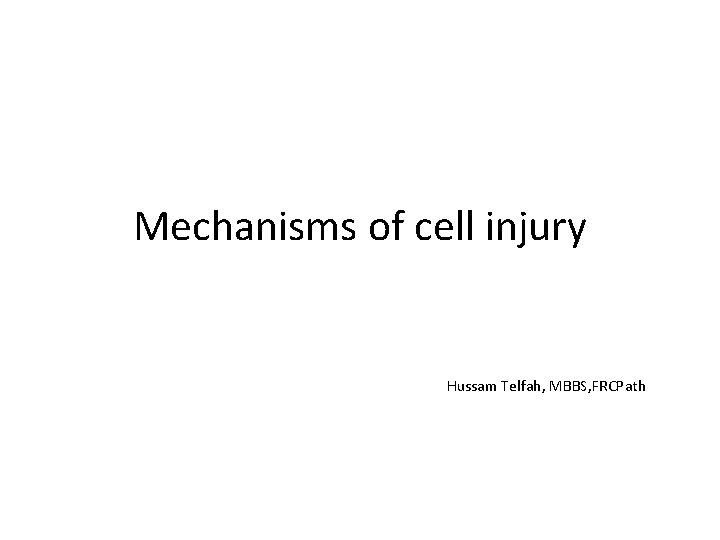 Mechanisms of cell injury

Hussam Telfah, MBBS,FRCPath